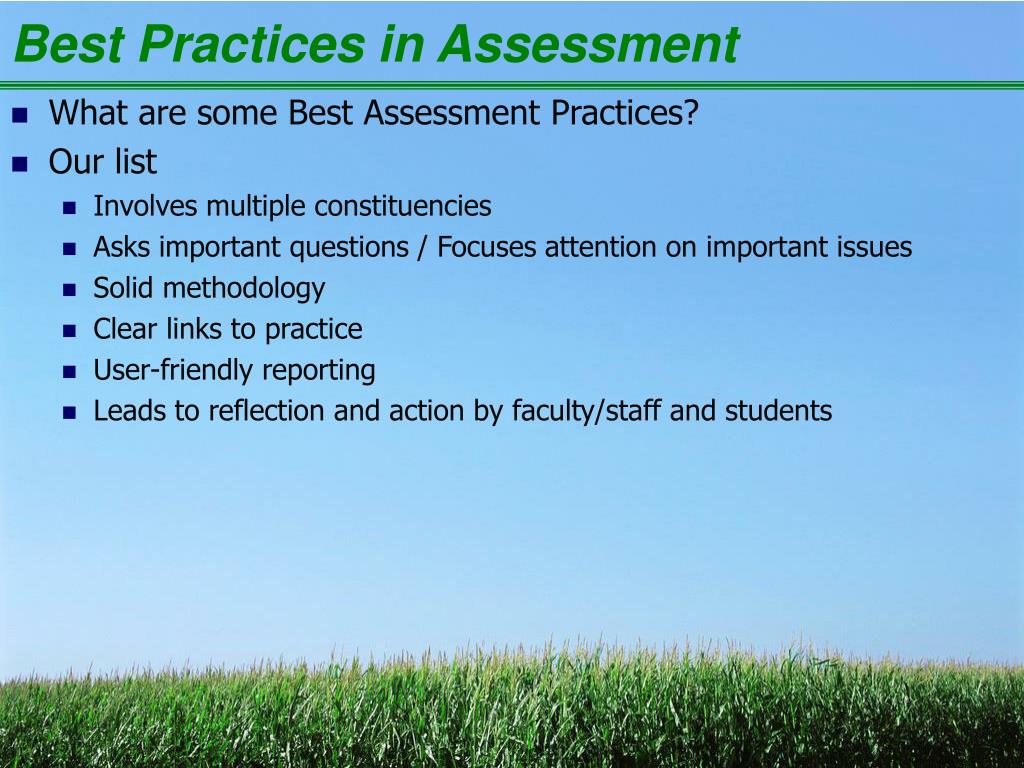 Best Practices in Assessment

- What are some Best Assessment Practices?
- Our list
  - Involves multiple constituencies
  - Asks important questions / Focuses attention on important issues
  - Solid methodology
  - Clear links to practice
  - User-friendly reporting
  - Leads to reflection and action by faculty/staff and students